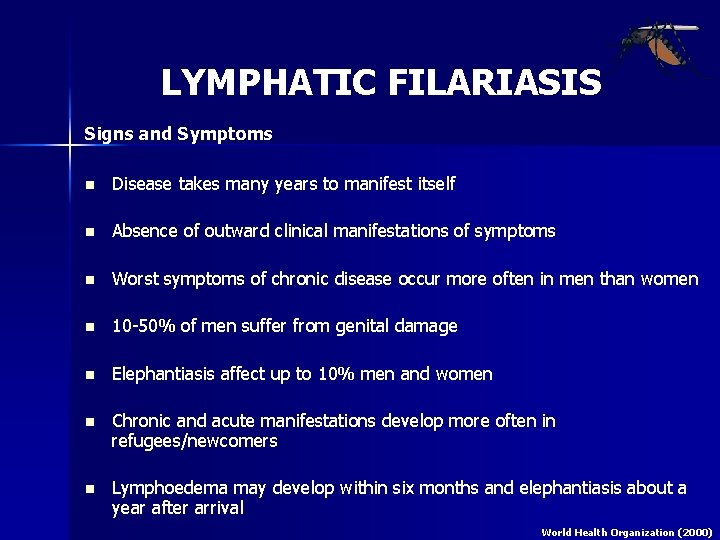 LYMPHATIC FILARIASIS

Signs and Symptoms

- Disease takes many years to manifest itself
- Absence of outward clinical manifestations of symptoms
- Worst symptoms of chronic disease occur more often in men than women
- 10-50% of men suffer from genital damage
- Elephantiasis affect up to 10% men and women
- Chronic and acute manifestations develop more often in refugees/newcomers
- Lymphoedema may develop within six months and elephantiasis about a year after arrival

World Health Organization (2000)